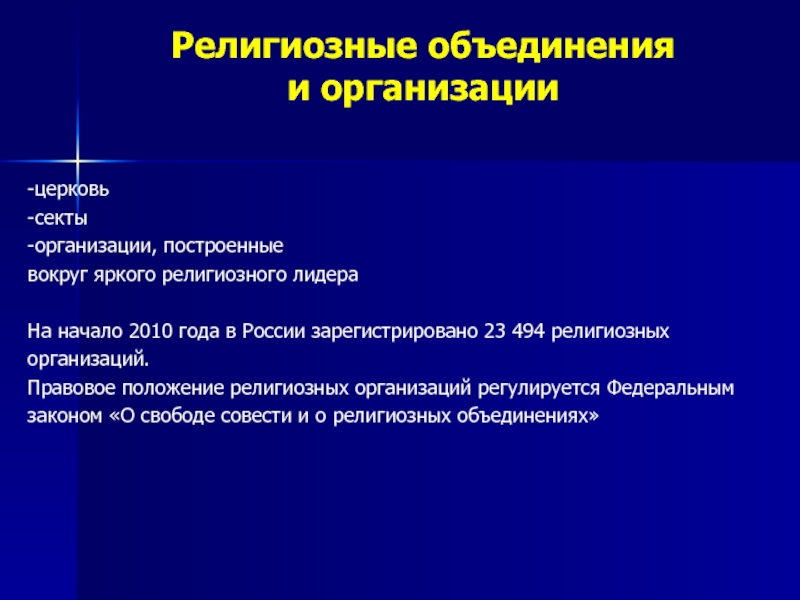 Религиозные объединения и организации

-церковь
-секты
-организации, построенные вокруг яркого религиозного лидера

На начало 2010 года в России зарегистрировано 23 494 религиозных организаций.
Правовое положение религиозных организаций регулируется Федеральным законом «О свободе совести и о религиозных объединениях»